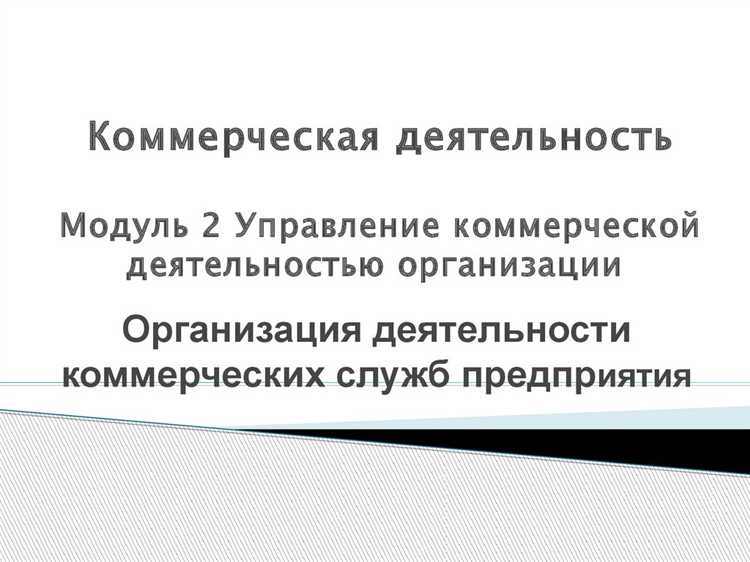 Коммерческая деятельность

Модуль 2 Управление коммерческой деятельностью организации

Организация деятельности коммерческих служб предприятия